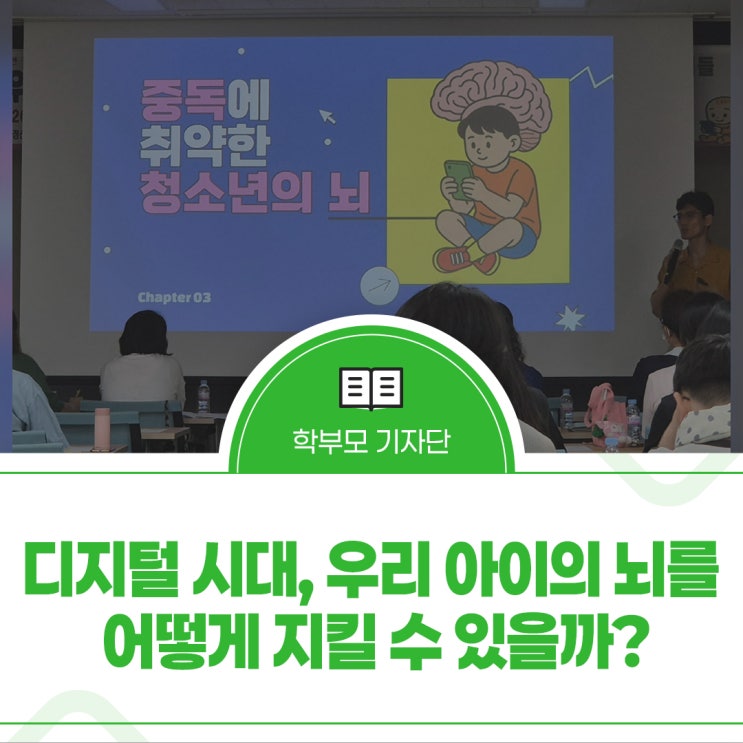 중독에
취약한
청소년의 뇌

Chapter 03

학부모 기자단

디지털 시대, 우리 아이의 뇌를
어떻게 지킬 수 있을까?